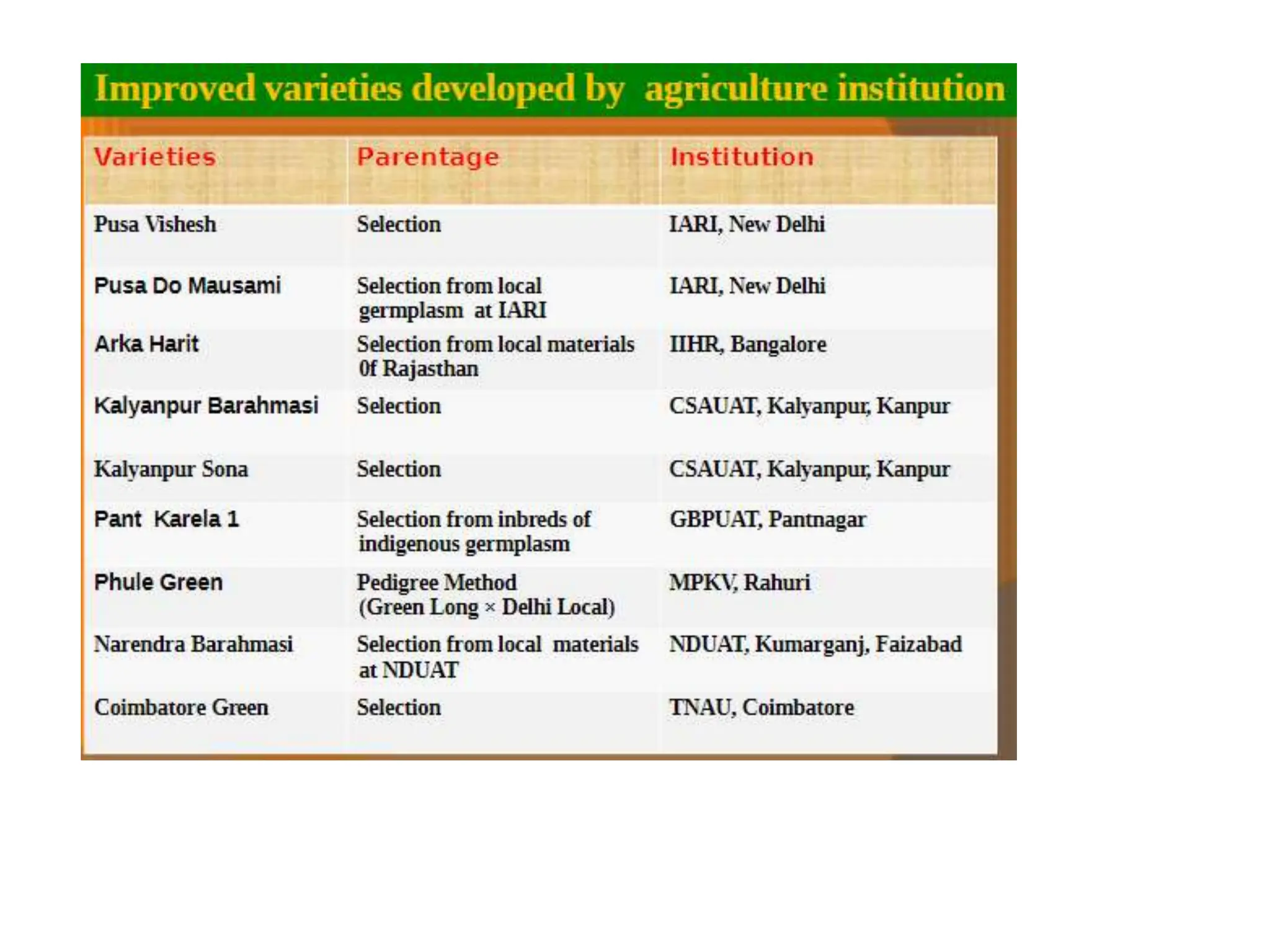 Improved varieties developed by agriculture institution

| Varieties | Parentage | Institution |
|---|---|---|
| Pusa Vishesh | Selection | IARI, New Delhi |
| Pusa Do Mausami | Selection from local germplasm at IARI | IARI, New Delhi |
| Arka Harit | Selection from local materials 0f Rajasthan | IIHR, Bangalore |
| Kalyanpur Barahmasi | Selection | CSAUAT, Kalyanpur, Kanpur |
| Kalyanpur Sona | Selection | CSAUAT, Kalyanpur, Kanpur |
| Pant Karela 1 | Selection from inbreds of indigenous germplasm | GBPUAT, Pantnagar |
| Phule Green | Pedigree Method (Green Long × Delhi Local) | MPKV, Rahuri |
| Narendra Barahmasi | Selection from local materials at NDUAT | NDUAT, Kumarganj, Faizabad |
| Coimbatore Green | Selection | TNAU, Coimbatore |